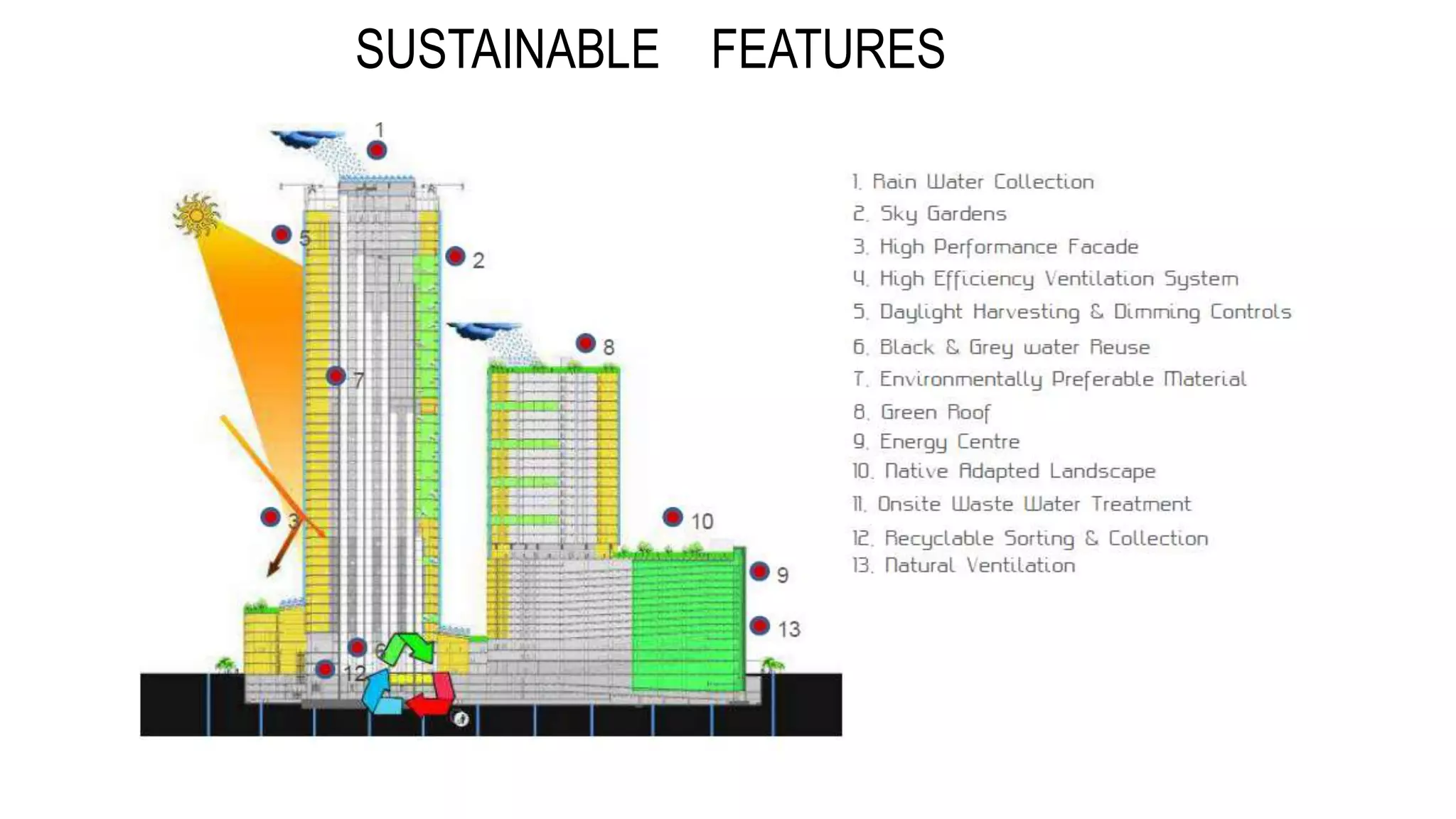 SUSTAINABLE FEATURES

1
5
2
8
7
3
10
9
13
6
12

1. Rain Water Collection
2. Sky Gardens
3. High Performance Facade
4. High Efficiency Ventilation System
5. Daylight Harvesting & Dimming Controls
6. Black & Grey water Reuse
7. Environmentally Preferable Material
8. Green Roof
9. Energy Centre
10. Native Adapted Landscape
11. Onsite Waste Water Treatment
12. Recyclable Sorting & Collection
13. Natural Ventilation